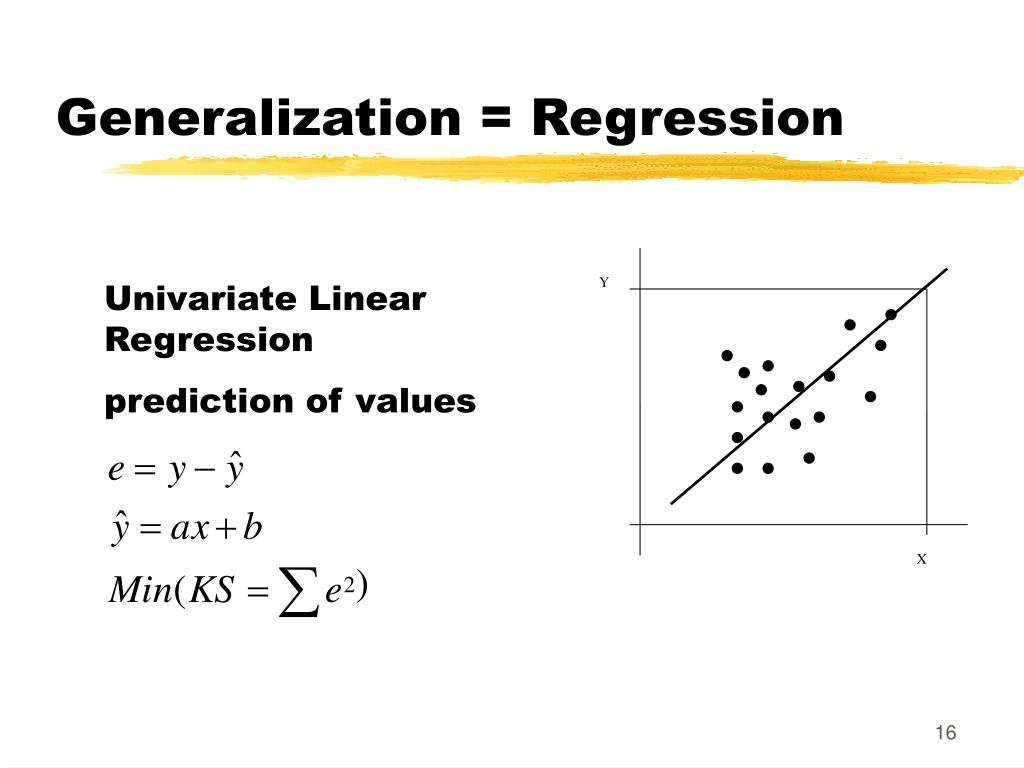 Generalization = Regression

Univariate Linear Regression

prediction of values

$e = y - \hat{y}$

$\hat{y} = ax + b$

$Min(KS = \sum e^2)$

Y

X

16